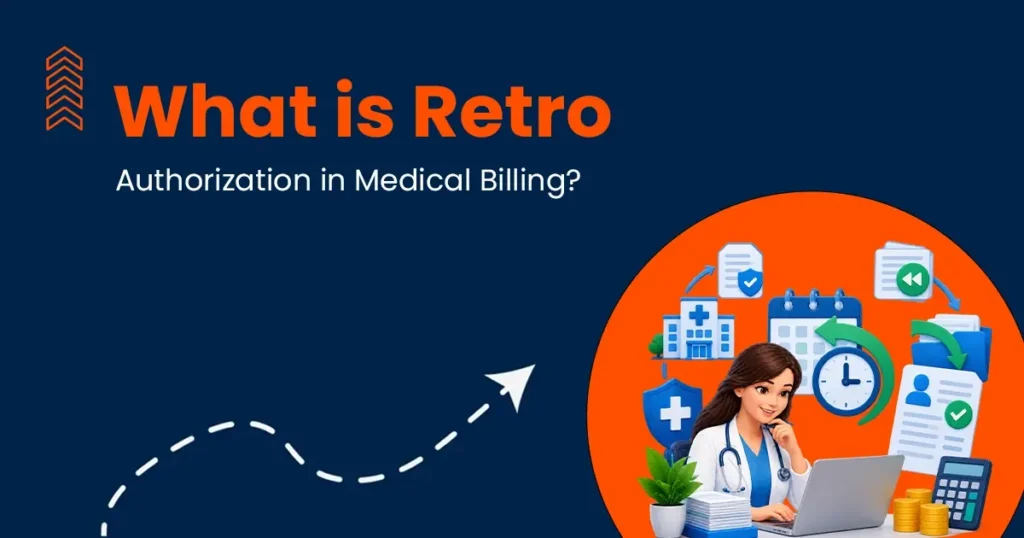 What is Retro

Authorization in Medical Billing?